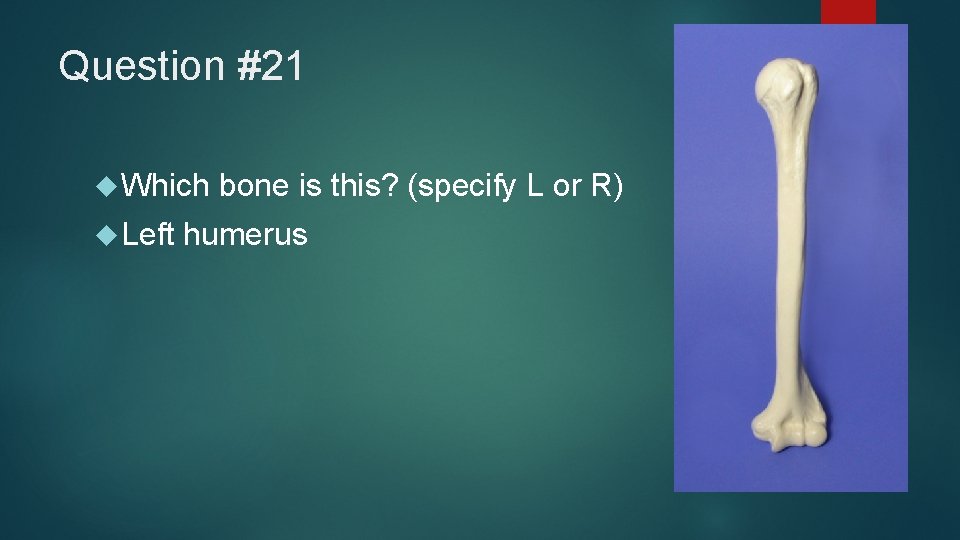 Question #21

Which bone is this? (specify L or R)

Left humerus